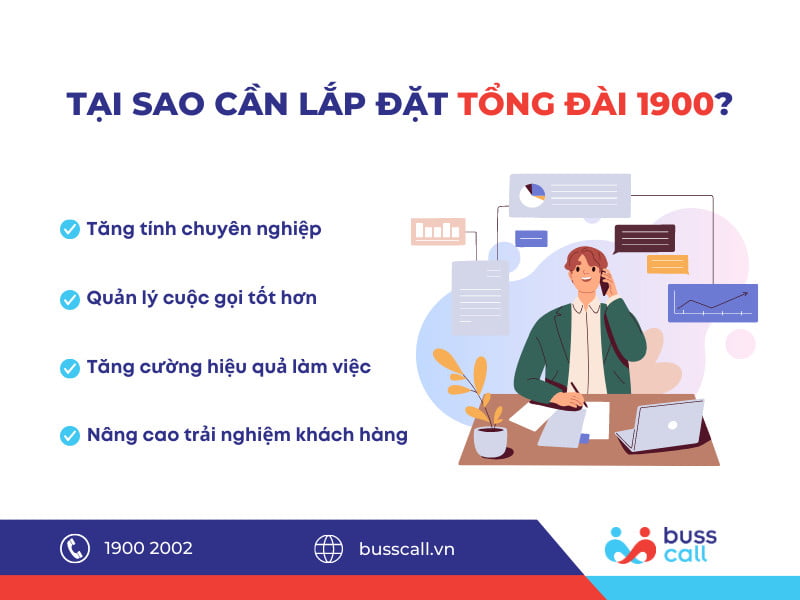 TẠI SAO CẦN LẮP ĐẶT TỔNG ĐÀI 1900?

Tăng tính chuyên nghiệp

Quản lý cuộc gọi tốt hơn

Tăng cường hiệu quả làm việc

Nâng cao trải nghiệm khách hàng

1900 2002

busscall.vn

buss call